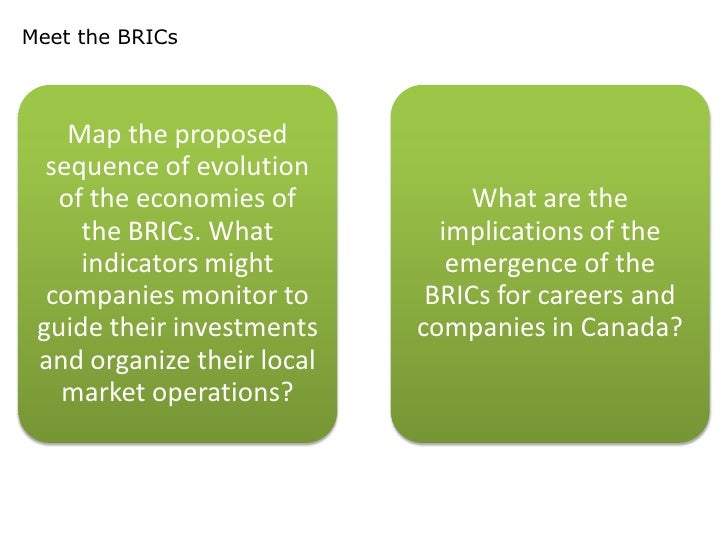 Meet the BRICs

Map the proposed sequence of evolution of the economies of the BRICs. What indicators might companies monitor to guide their investments and organize their local market operations?

What are the implications of the emergence of the BRICs for careers and companies in Canada?